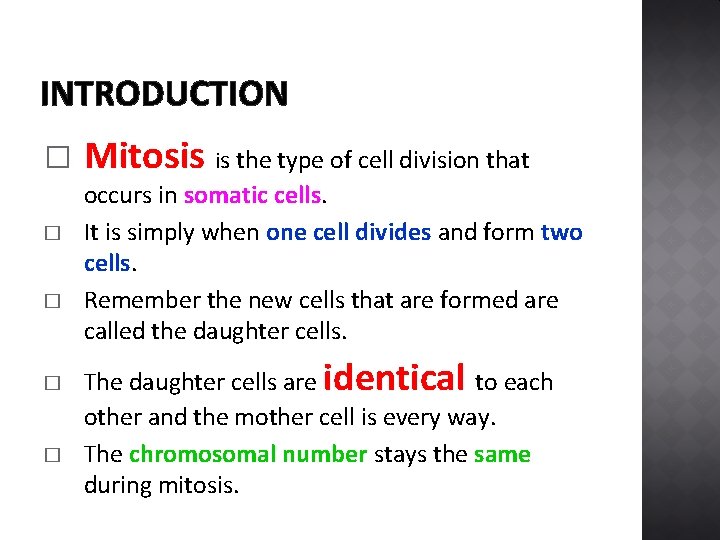 INTRODUCTION

□ Mitosis is the type of cell division that occurs in somatic cells.

□ It is simply when one cell divides and form two cells.

□ Remember the new cells that are formed are called the daughter cells.

□ The daughter cells are identical to each other and the mother cell is every way.

□ The chromosomal number stays the same during mitosis.